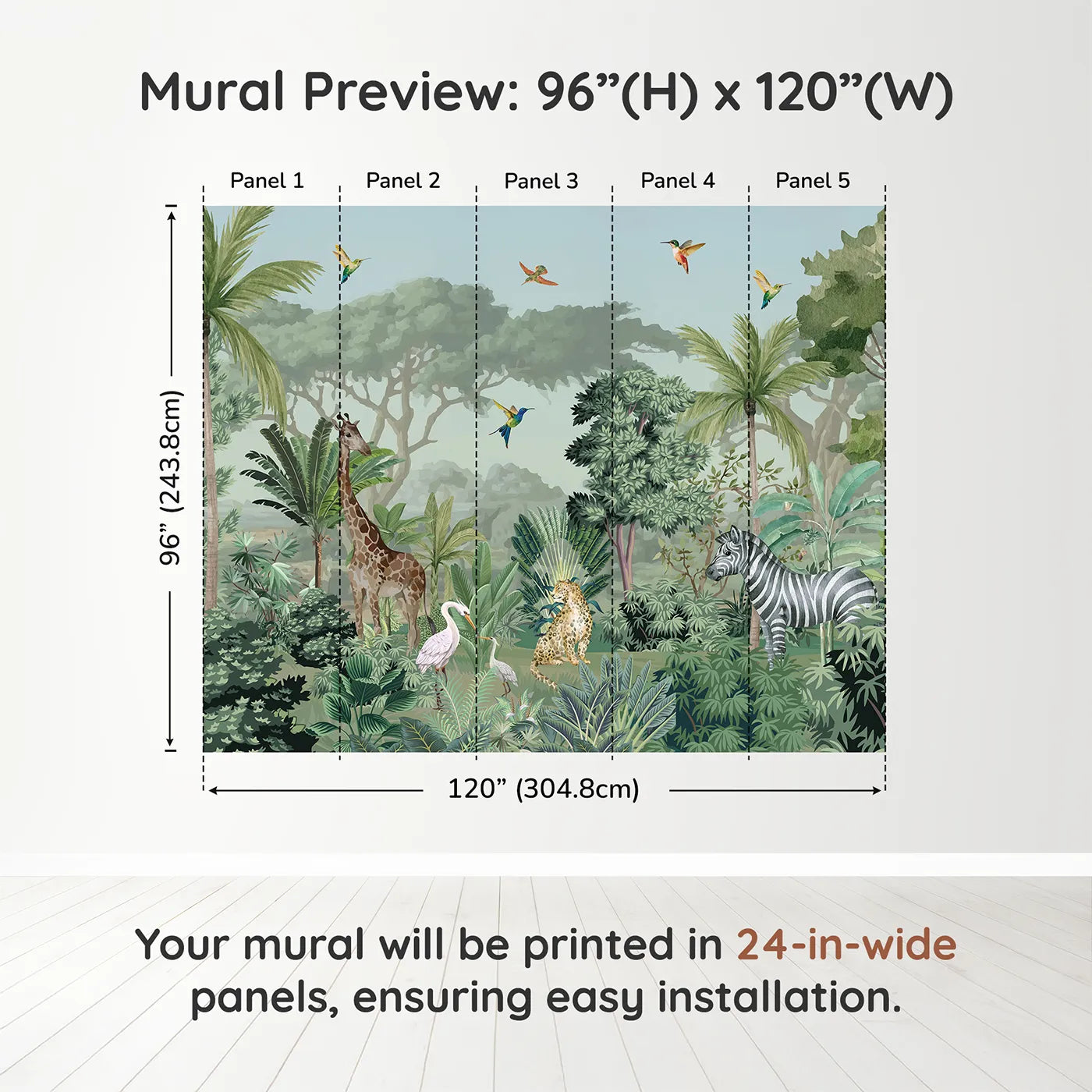 Mural Preview: 96”(H) x 120”(W)

Panel 1
Panel 2
Panel 3
Panel 4
Panel 5

96” (243.8cm)

120” (304.8cm)

Your mural will be printed in 24-in-wide panels, ensuring easy installation.